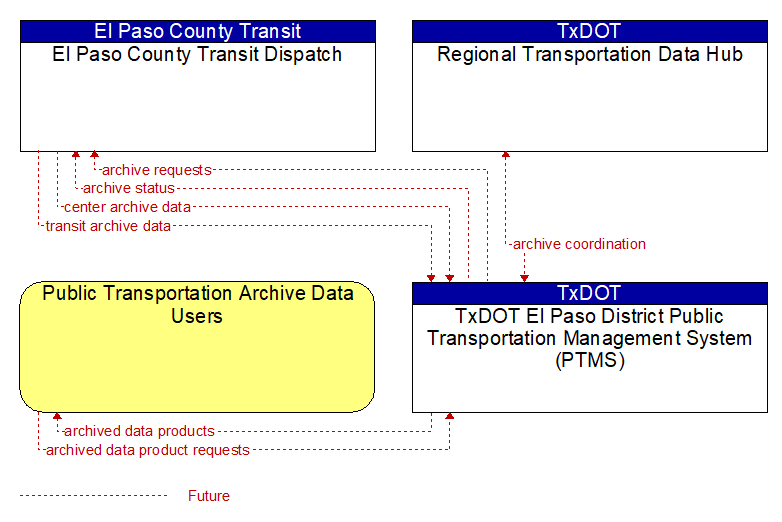 El Paso County Transit
El Paso County Transit Dispatch

TxDOT
Regional Transportation Data Hub

archive requests
archive status
center archive data
transit archive data
archive coordination

Public Transportation Archive Data Users

TxDOT
TxDOT El Paso District Public Transportation Management System (PTMS)

archived data products
archived data product requests

Future